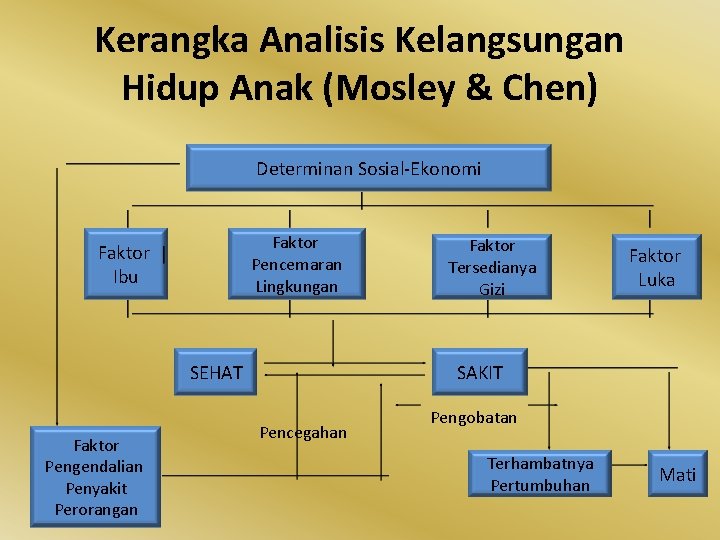 Kerangka Analisis Kelangsungan Hidup Anak (Mosley & Chen)

Determinan Sosial-Ekonomi

Faktor Ibu

Faktor Pencemaran Lingkungan

Faktor Tersedianya Gizi

Faktor Luka

SEHAT

SAKIT

Pencegahan

Pengobatan

Faktor Pengendalian Penyakit Perorangan

Terhambatnya Pertumbuhan

Mati